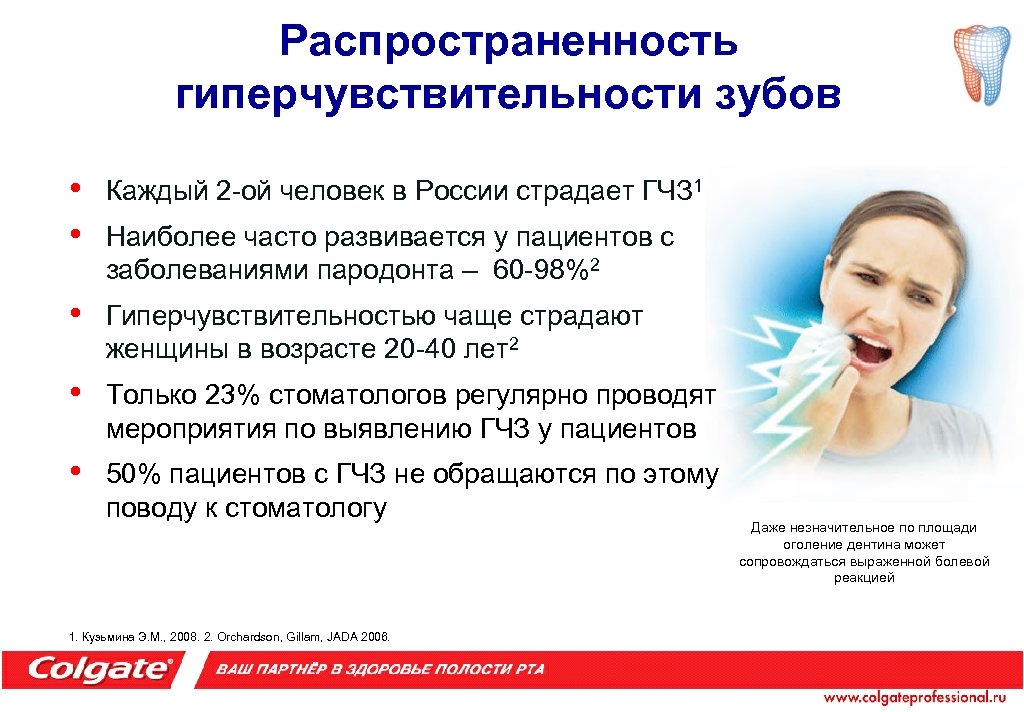 Распространенность гиперчувствительности зубов

• Каждый 2-ой человек в России страдает ГЧЗ$^1$

• Наиболее часто развивается у пациентов с заболеваниями пародонта – 60-98%$^2$

• Гиперчувствительностью чаще страдают женщины в возрасте 20-40 лет$^2$

• Только 23% стоматологов регулярно проводят мероприятия по выявлению ГЧЗ у пациентов

• 50% пациентов с ГЧЗ не обращаются по этому поводу к стоматологу

Даже незначительное по площади оголение дентина может сопровождаться выраженной болевой реакцией

1. Кузьмина Э.М., 2008. 2. Orchardson, Gillam, JADA 2006.

Colgate®

ВАШ ПАРТНЁР В ЗДОРОВЬЕ ПОЛОСТИ РТА

www.colgateprofessional.ru